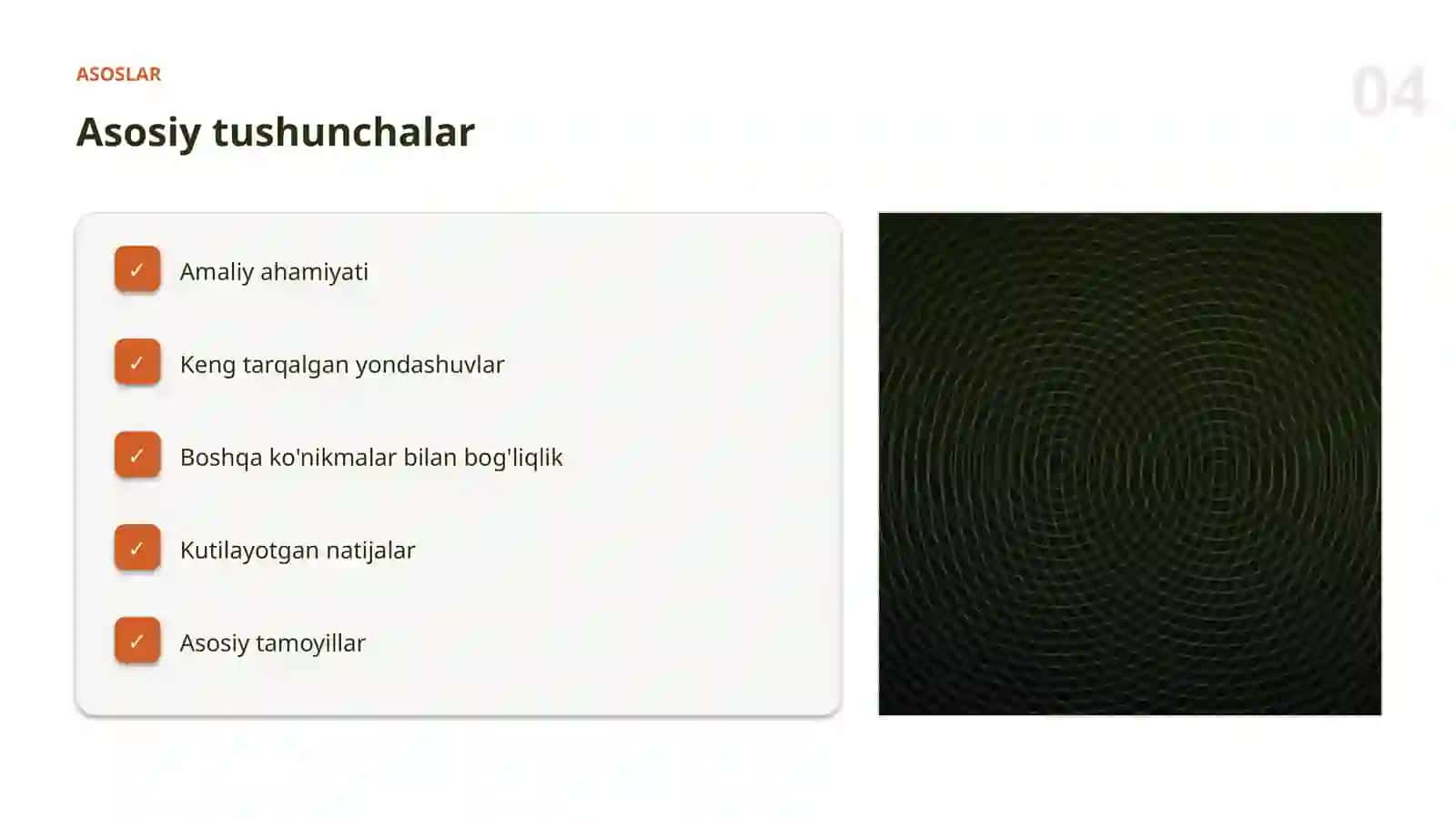 ASOSLAR

04

Asosiy tushunchalar

✓ Amaliy ahamiyati

✓ Keng tarqalgan yondashuvlar

✓ Boshqa ko'nikmalar bilan bog'liqlik

✓ Kutilayotgan natijalar

✓ Asosiy tamoyillar